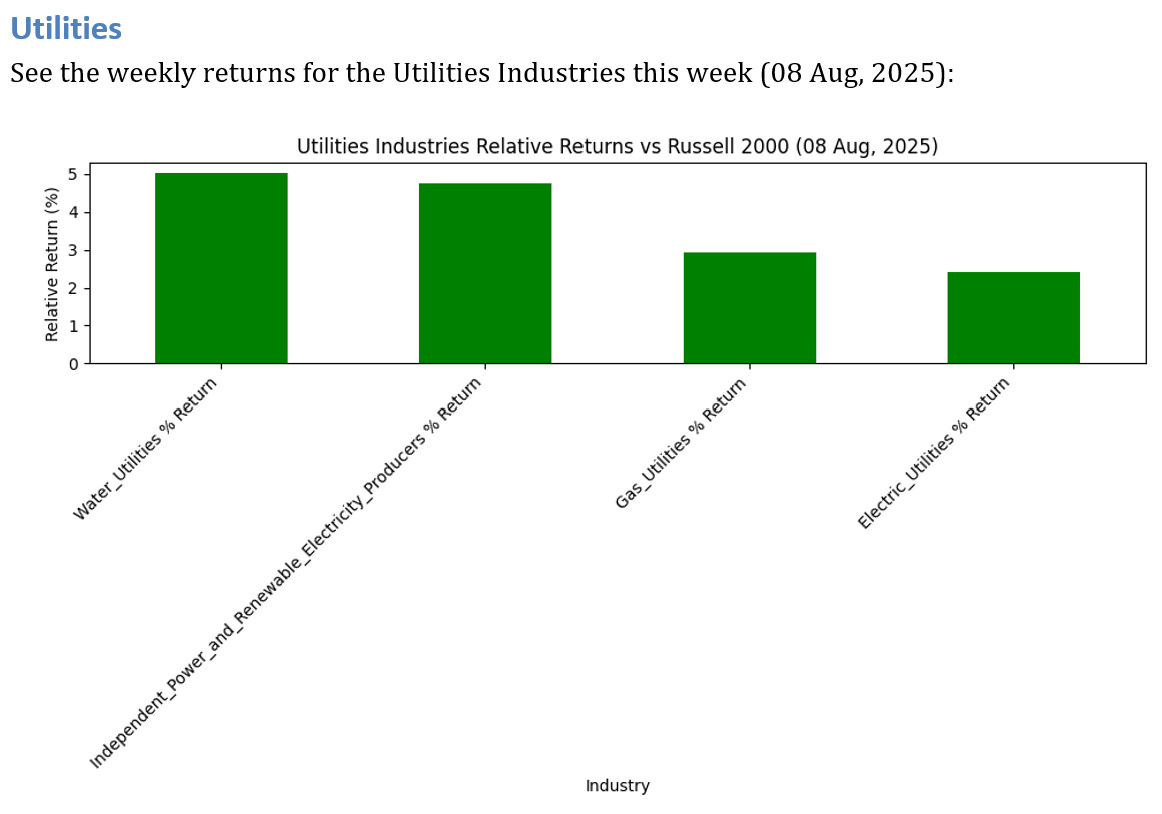 Utilities

See the weekly returns for the Utilities Industries this week (08 Aug, 2025):

Utilities Industries Relative Returns vs Russell 2000 (08 Aug, 2025)

Relative Return (%)

5
4
3
2
1
0

Water_Utilities % Return
Independent_Power_and_Renewable_Electricity_Producers % Return
Gas_Utilities % Return
Electric_Utilities % Return

Industry